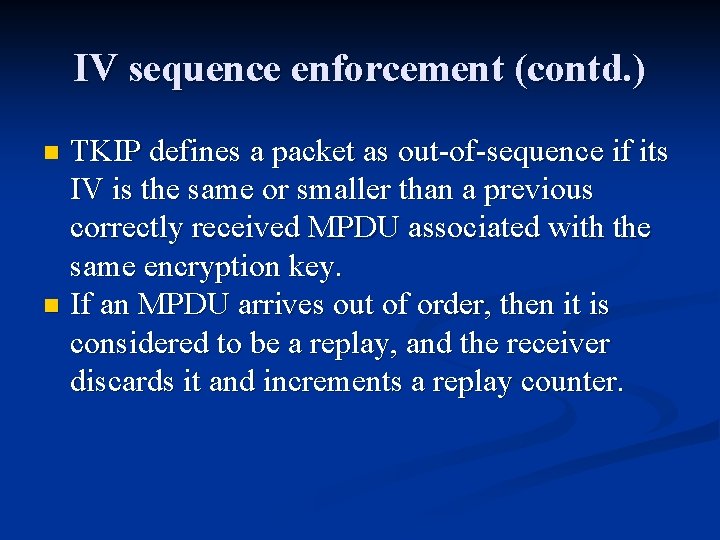 IV sequence enforcement (contd.)

TKIP defines a packet as out-of-sequence if its IV is the same or smaller than a previous correctly received MPDU associated with the same encryption key.

If an MPDU arrives out of order, then it is considered to be a replay, and the receiver discards it and increments a replay counter.